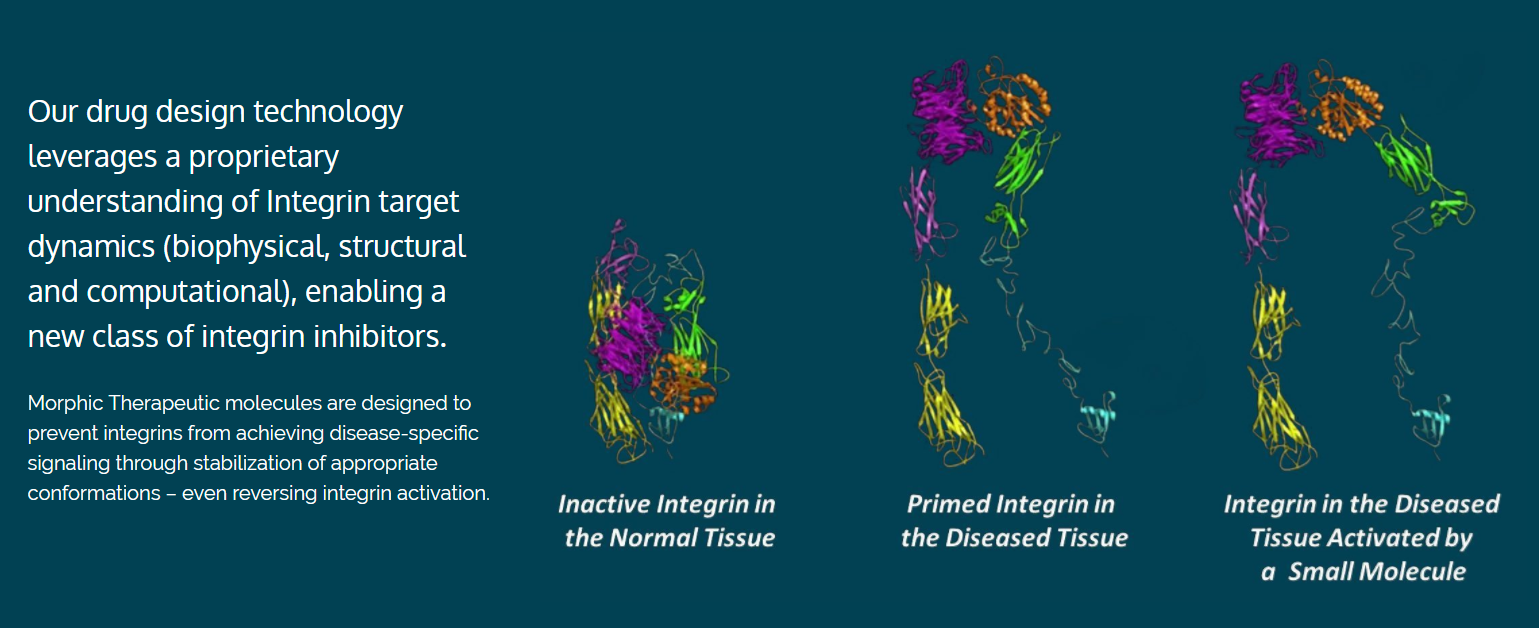 Our drug design technology leverages a proprietary understanding of Integrin target dynamics (biophysical, structural and computational), enabling a new class of integrin inhibitors.

Morphic Therapeutic molecules are designed to prevent integrins from achieving disease-specific signaling through stabilization of appropriate conformations – even reversing integrin activation.

Inactive Integrin in
the Normal Tissue

Primed Integrin in
the Diseased Tissue

Integrin in the Diseased
Tissue Activated by
a Small Molecule